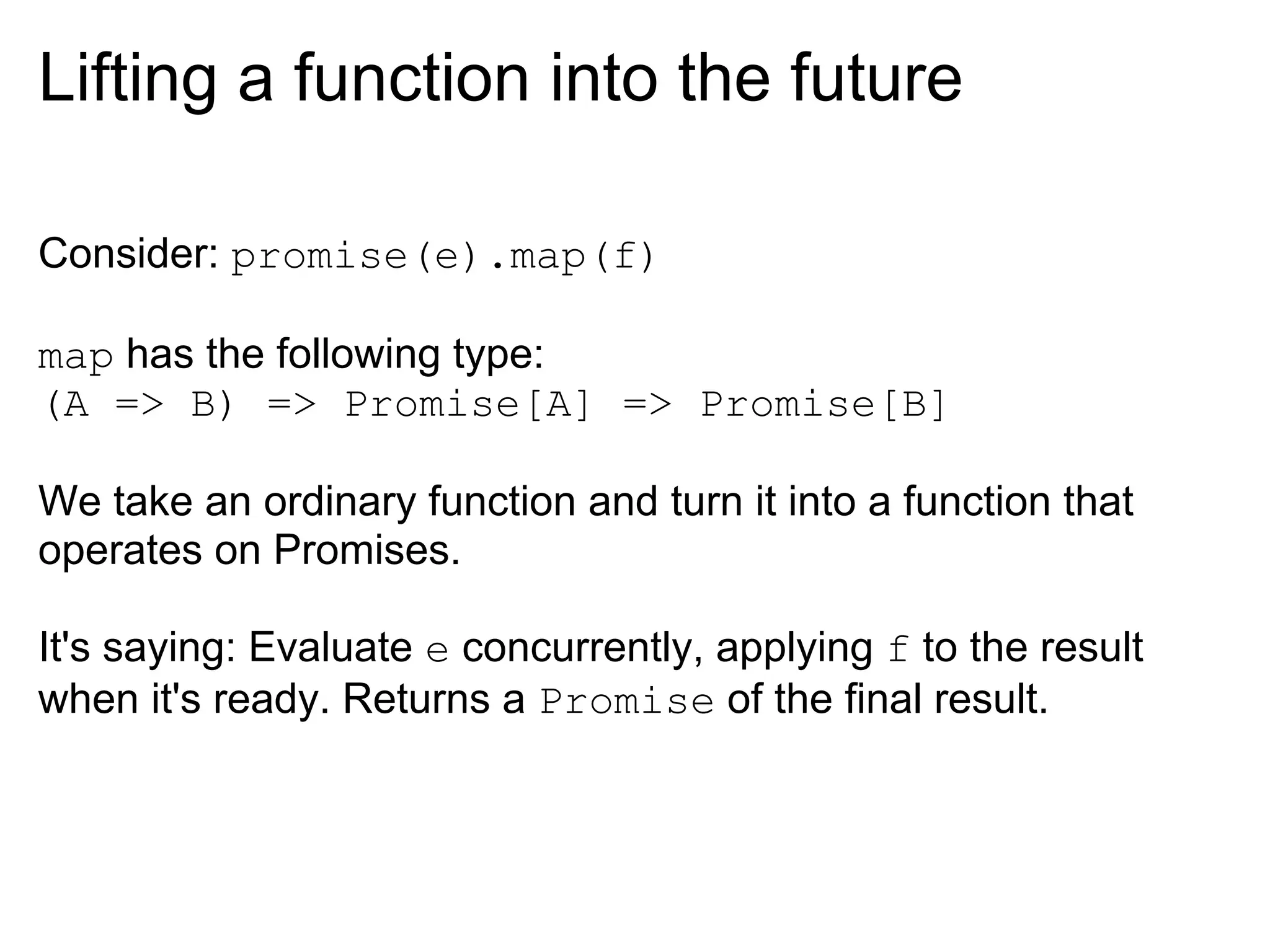 Lifting a function into the future

Consider: promise(e).map(f)

map has the following type:
(A => B) => Promise[A] => Promise[B]

We take an ordinary function and turn it into a function that operates on Promises.

It's saying: Evaluate e concurrently, applying f to the result when it's ready. Returns a Promise of the final result.